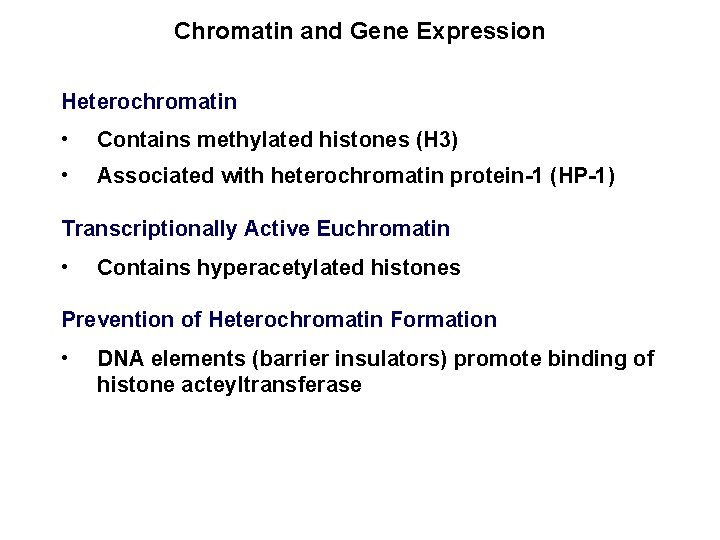 Chromatin and Gene Expression

Heterochromatin

• Contains methylated histones (H3)

• Associated with heterochromatin protein-1 (HP-1)

Transcriptionally Active Euchromatin

• Contains hyperacetylated histones

Prevention of Heterochromatin Formation

• DNA elements (barrier insulators) promote binding of histone acteyltransferase